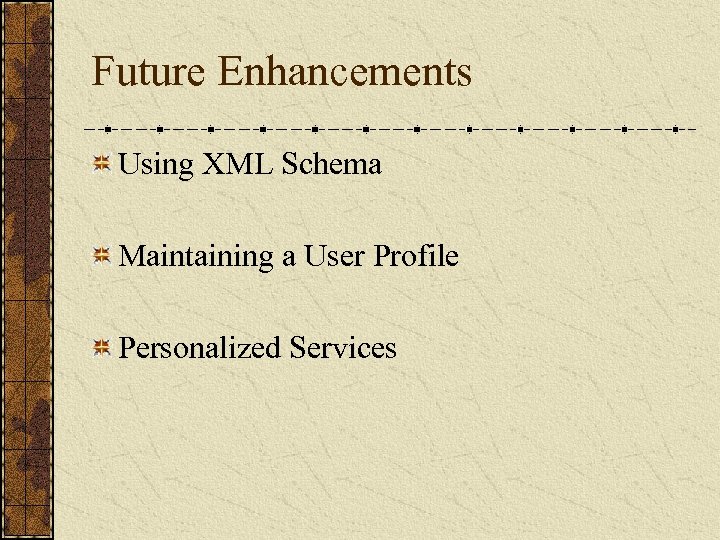 Future Enhancements

Using XML Schema

Maintaining a User Profile

Personalized Services